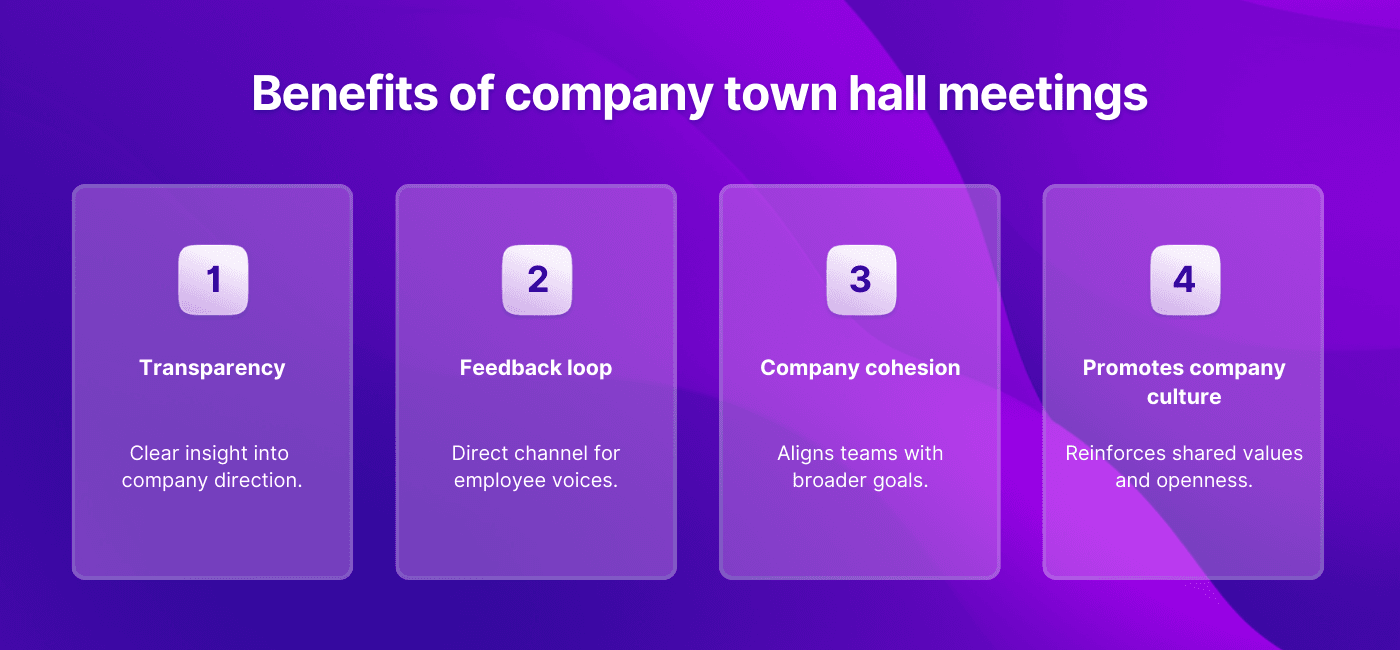 Benefits of company town hall meetings

1

Transparency

Clear insight into company direction.

2

Feedback loop

Direct channel for employee voices.

3

Company cohesion

Aligns teams with broader goals.

4

Promotes company culture

Reinforces shared values and openness.